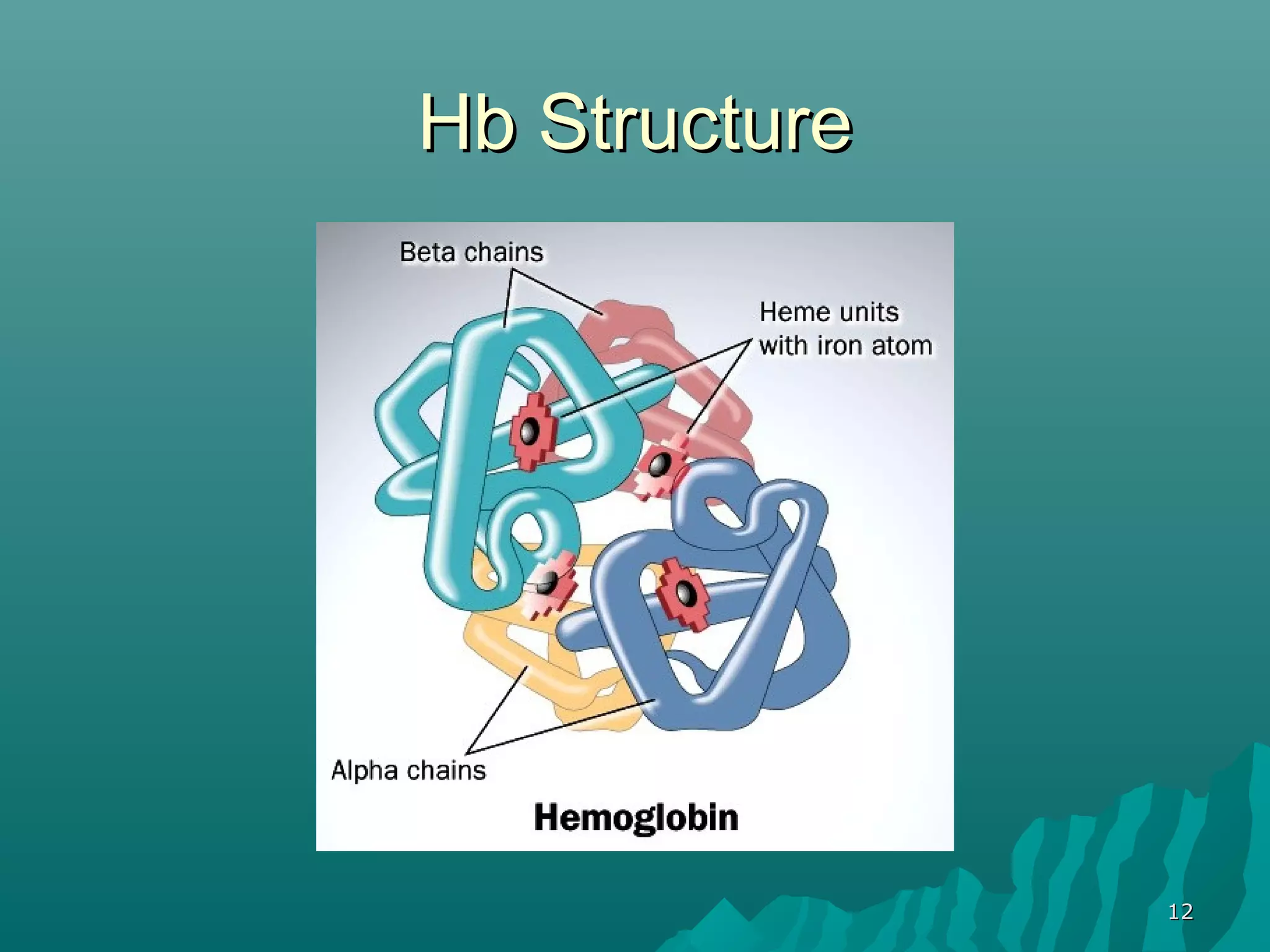 Hb Structure

Beta chains

Heme units with iron atom

Alpha chains

Hemoglobin

12